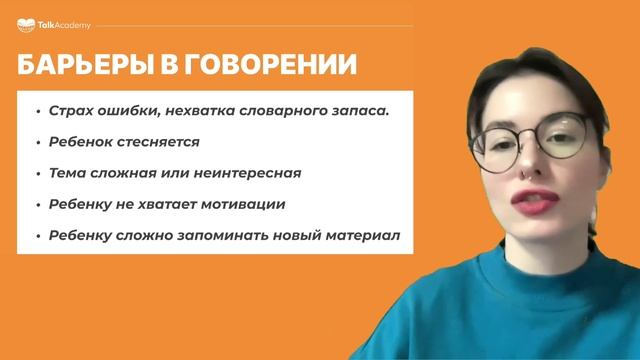 TalkAcademy

БАРЬЕРЫ В ГОВОРЕНИИ

• Страх ошибки, нехватка словарного запаса.
• Ребенок стесняется
• Тема сложная или неинтересная
• Ребенку не хватает мотивации
• Ребенку сложно запоминать новый материал